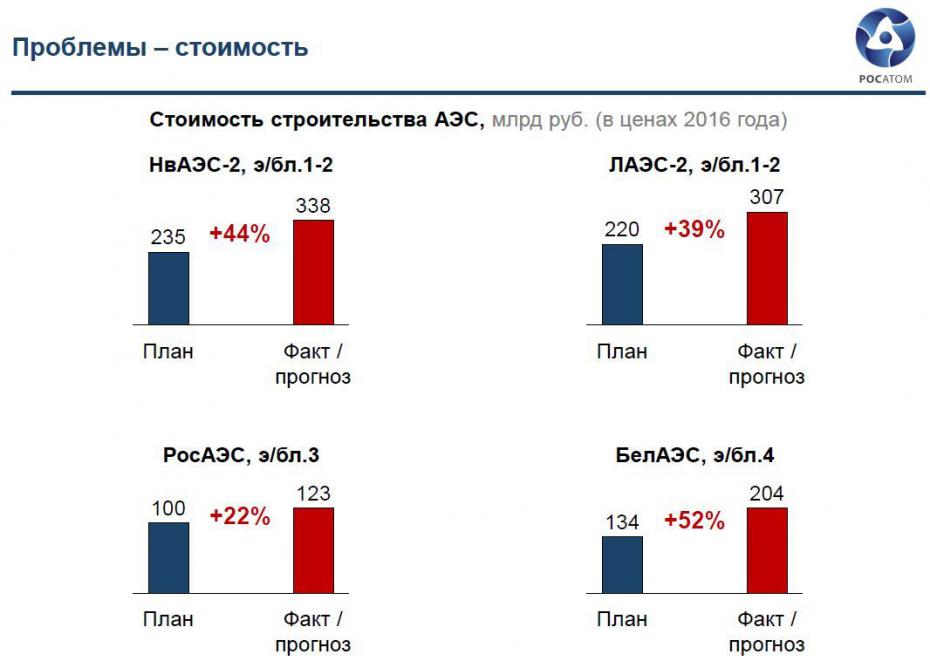 Проблемы – стоимость

РОСАТОМ

Стоимость строительства АЭС, млрд руб. (в ценах 2016 года)

НвАЭС-2, э/бл.1-2

235 +44% 338

План Факт / прогноз

ЛАЭС-2, э/бл.1-2

220 +39% 307

План Факт / прогноз

РосАЭС, э/бл.3

100 +22% 123

План Факт / прогноз

БелАЭС, э/бл.4

134 +52% 204

План Факт / прогноз